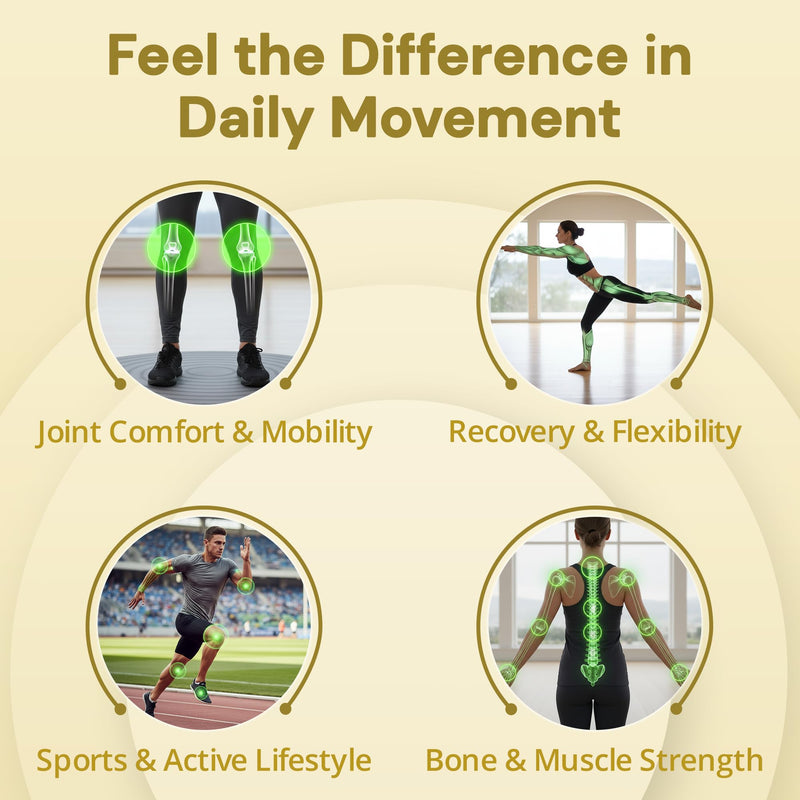 Feel the Difference in Daily Movement

Joint Comfort & Mobility

Recovery & Flexibility

Sports & Active Lifestyle

Bone & Muscle Strength